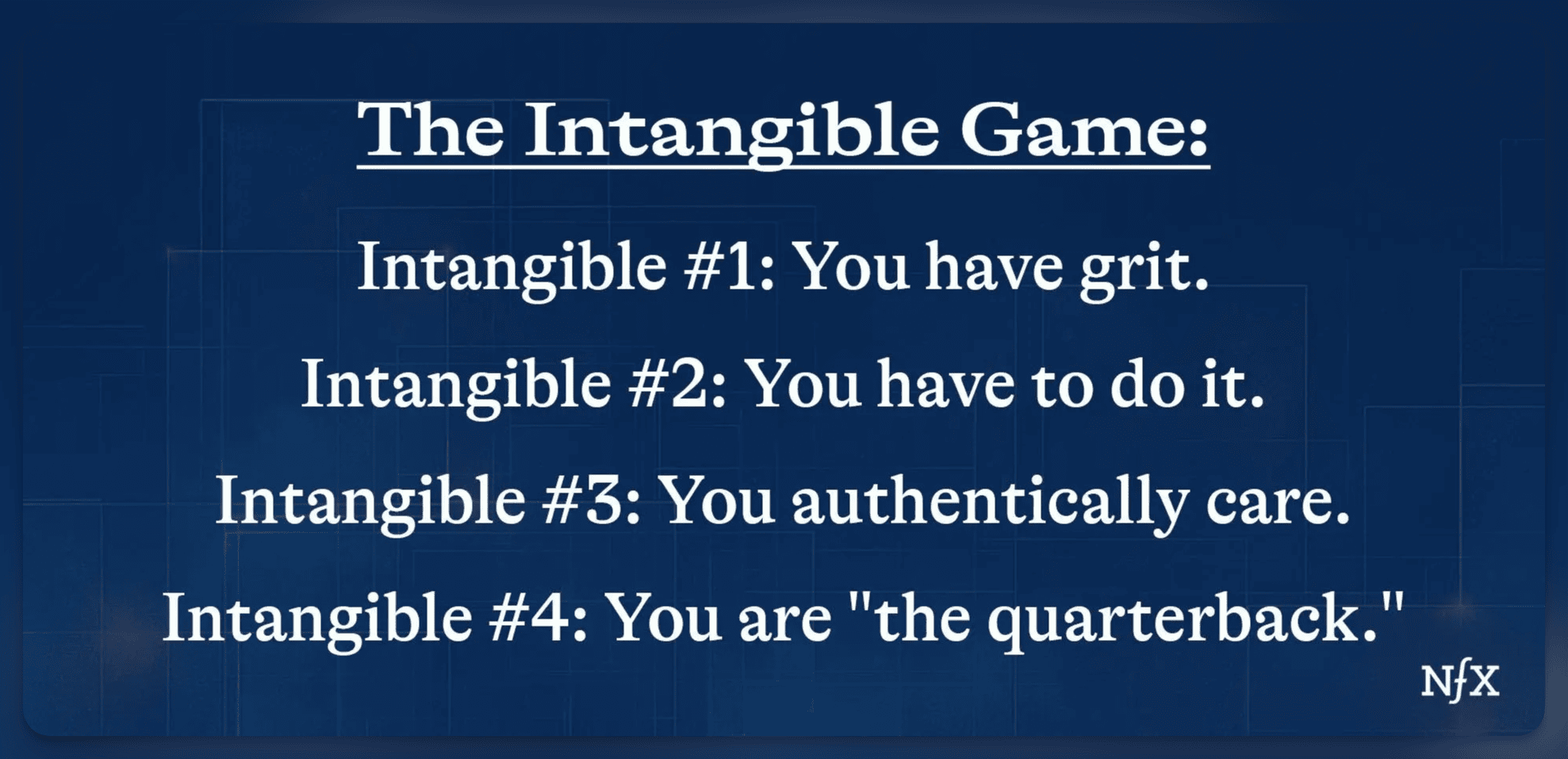 The Intangible Game:

Intangible #1: You have grit.

Intangible #2: You have to do it.

Intangible #3: You authentically care.

Intangible #4: You are "the quarterback."

NfX